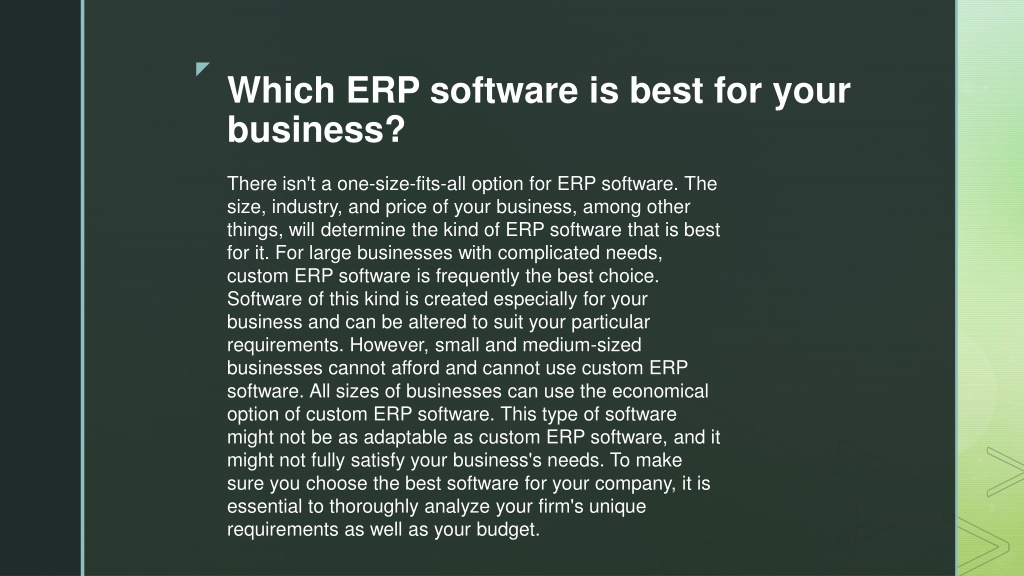 Which ERP software is best for your business?

There isn't a one-size-fits-all option for ERP software. The size, industry, and price of your business, among other things, will determine the kind of ERP software that is best for it. For large businesses with complicated needs, custom ERP software is frequently the best choice. Software of this kind is created especially for your business and can be altered to suit your particular requirements. However, small and medium-sized businesses cannot afford and cannot use custom ERP software. All sizes of businesses can use the economical option of custom ERP software. This type of software might not be as adaptable as custom ERP software, and it might not fully satisfy your business's needs. To make sure you choose the best software for your company, it is essential to thoroughly analyze your firm's unique requirements as well as your budget.